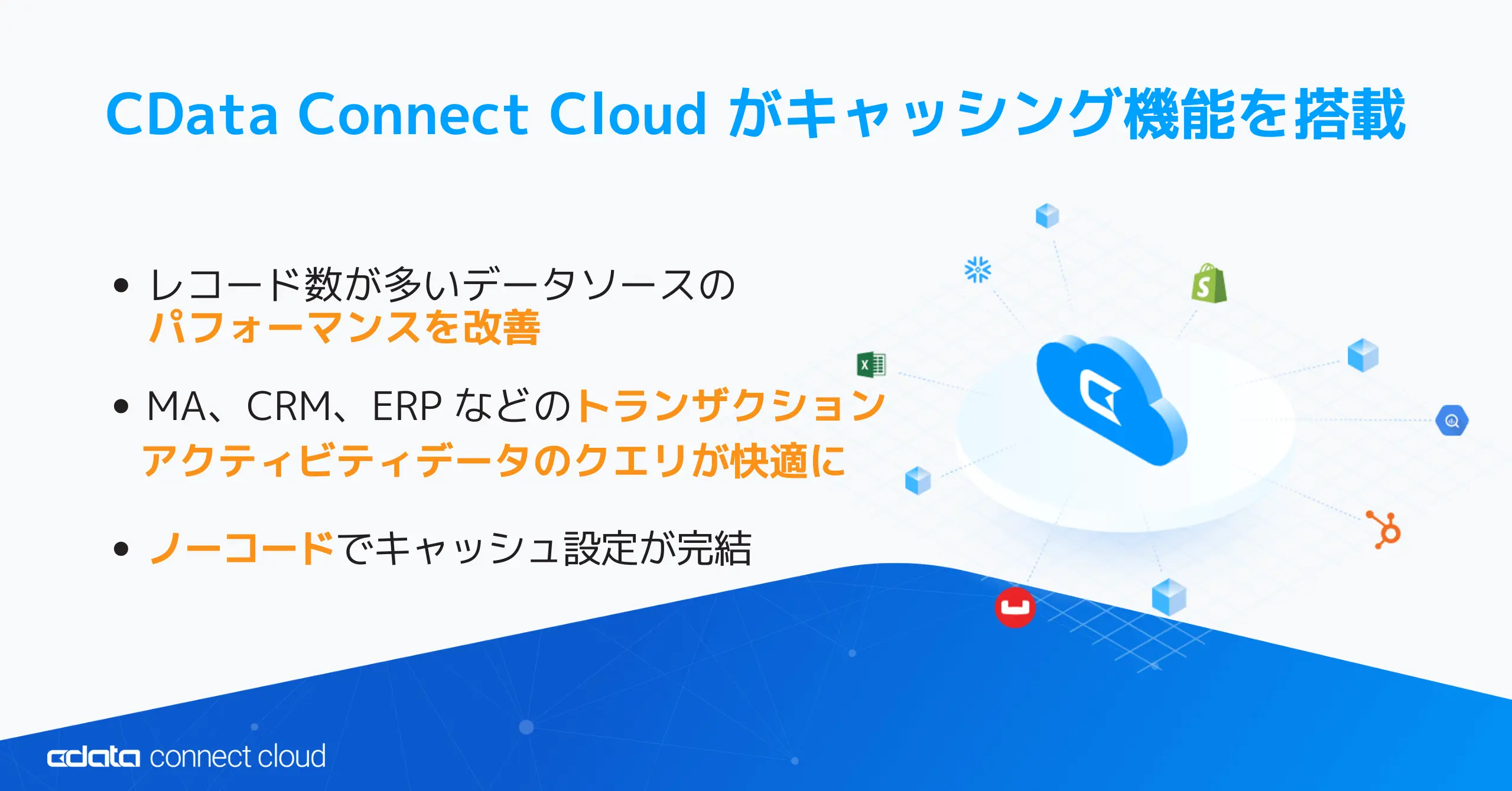 CData Connect Cloud がキャッシング機能を搭載

• レコード数が多いデータソースのパフォーマンスを改善

• MA、CRM、ERP などのトランザクションアクティビティデータのクエリが快適に

• ノーコードでキャッシュ設定が完結

cdata connect cloud